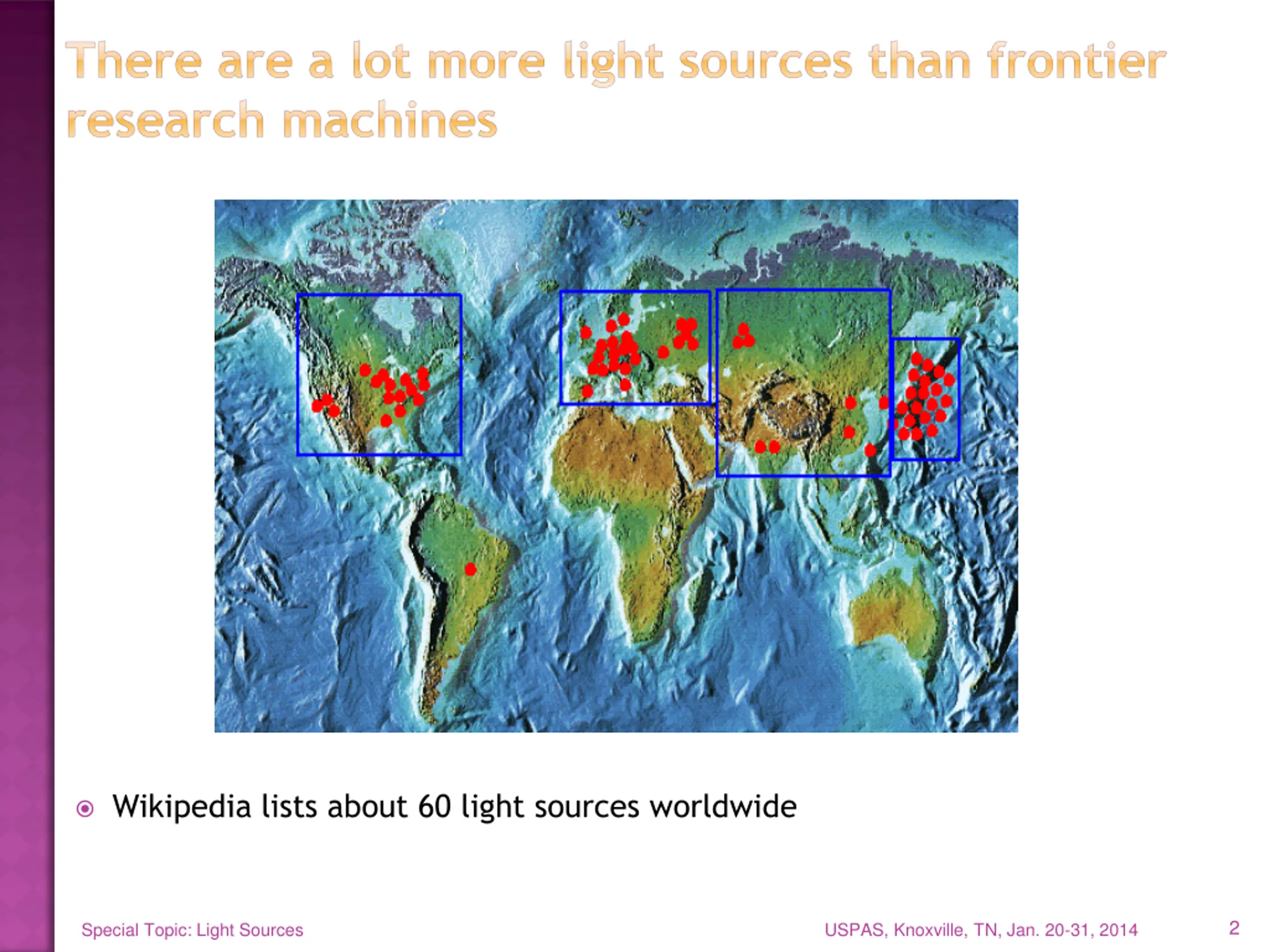 There are a lot more light sources than frontier research machines

Wikipedia lists about 60 light sources worldwide

Special Topic: Light Sources

USPAS, Knoxville, TN, Jan. 20-31, 2014

2